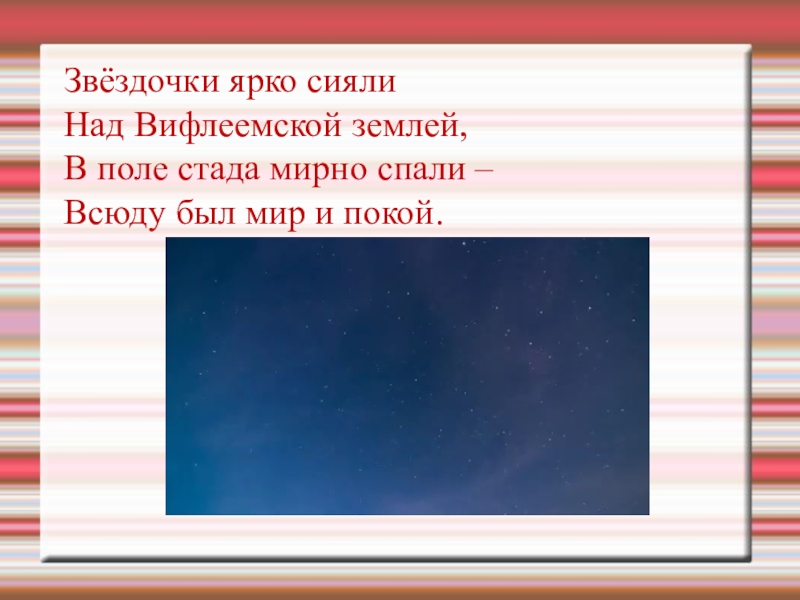 Звёздочки ярко сияли
Над Вифлеемской землей,
В поле стада мирно спали –
Всюду был мир и покой.